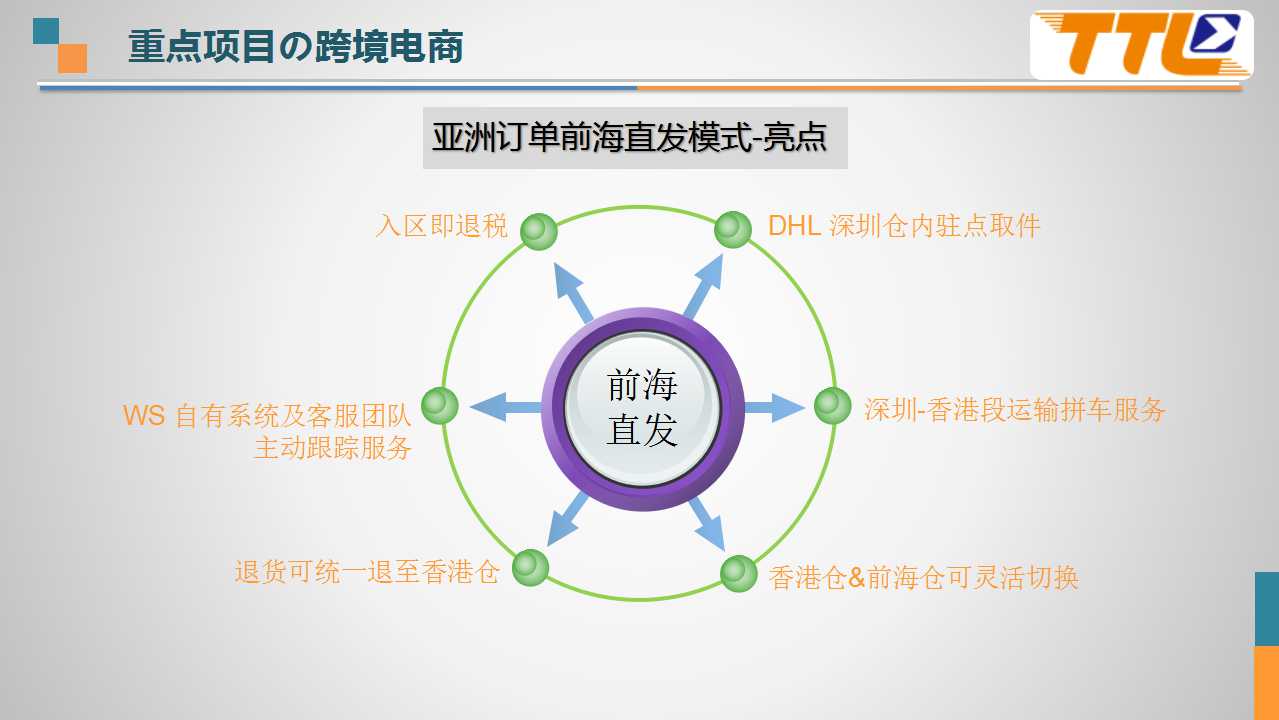 重点项目の跨境电商

TTL

亚洲订单前海直发模式-亮点

入区即退税

DHL 深圳仓内驻点取件

WS 自有系统及客服团队主动跟踪服务

前海直发

深圳-香港段运输拼车服务

退货可统一退至香港仓

香港仓&前海仓可灵活切换